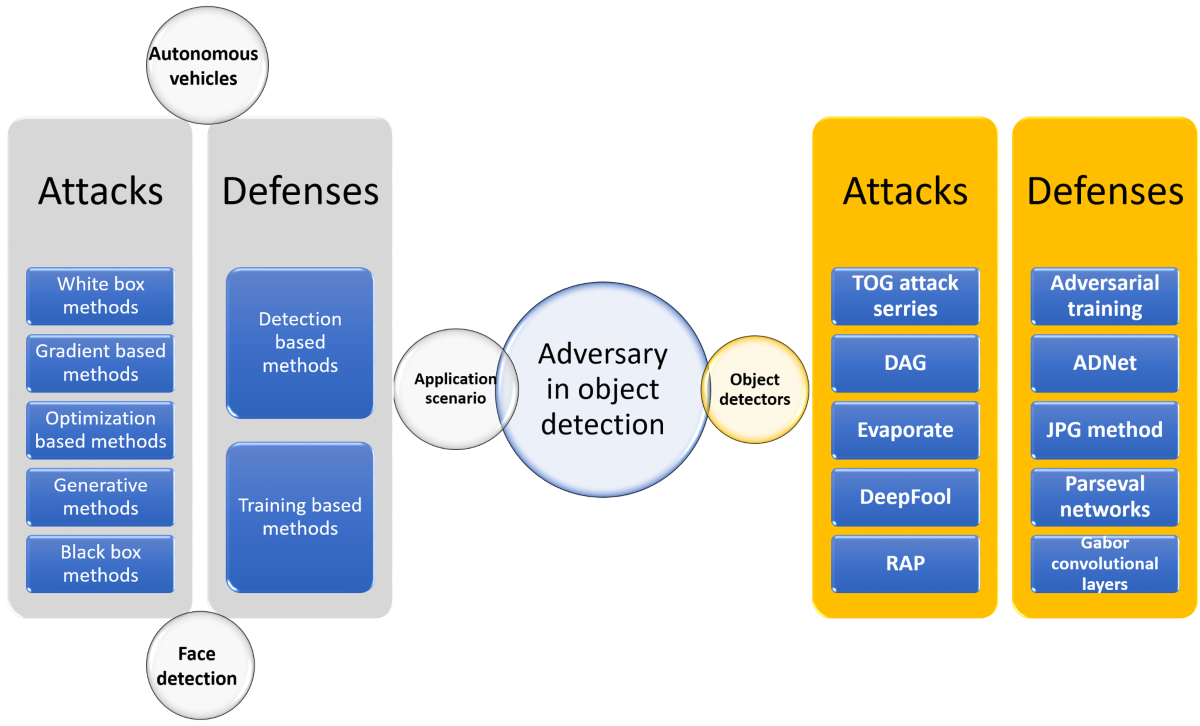 Autonomous vehicles

Attacks

White box methods

Gradient based methods

Optimization based methods

Generative methods

Black box methods

Defenses

Detection based methods

Training based methods

Face detection

Application scenario

Adversary in object detection

Object detectors

Attacks

TOG attack serries

DAG

Evaporate

DeepFool

RAP

Defenses

Adversarial training

ADNet

JPG method

Parseval networks

Gabor convolutional layers